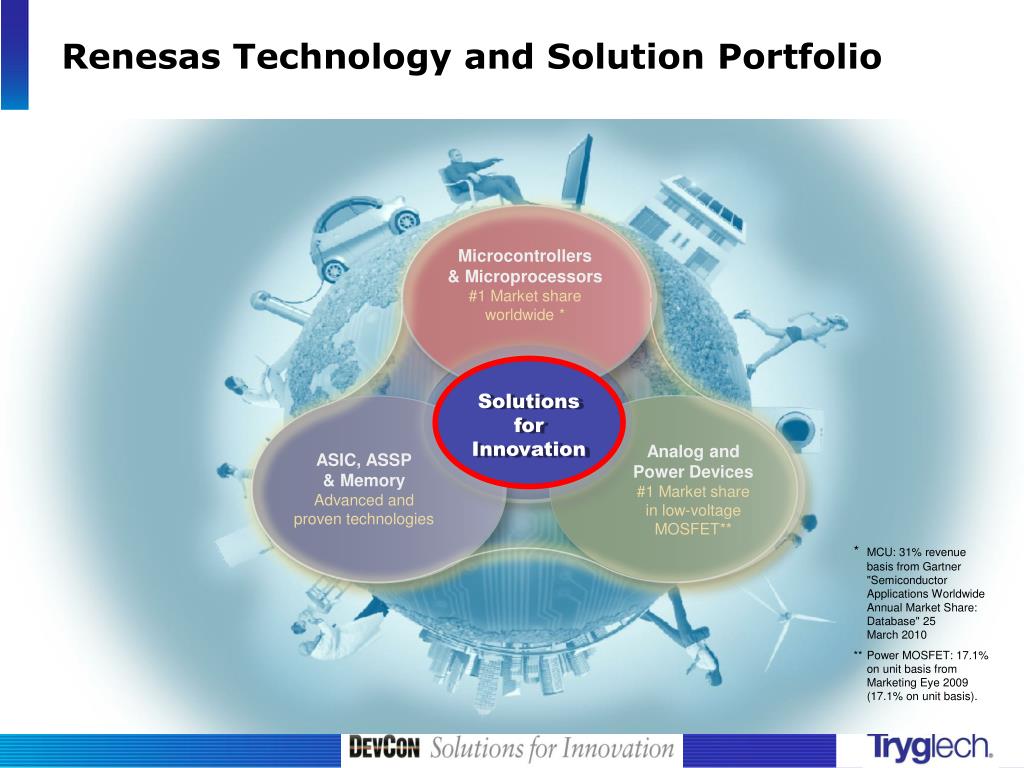 Renesas Technology and Solution Portfolio

Microcontrollers & Microprocessors
#1 Market share worldwide *

Solutions for Innovation

ASIC, ASSP & Memory
Advanced and proven technologies

Analog and Power Devices
#1 Market share in low-voltage MOSFET**

* MCU: 31% revenue basis from Gartner "Semiconductor Applications Worldwide Annual Market Share: Database" 25 March 2010

** Power MOSFET: 17.1% on unit basis from Marketing Eye 2009 (17.1% on unit basis).

DEVCON Solutions for Innovation

Tryglech.